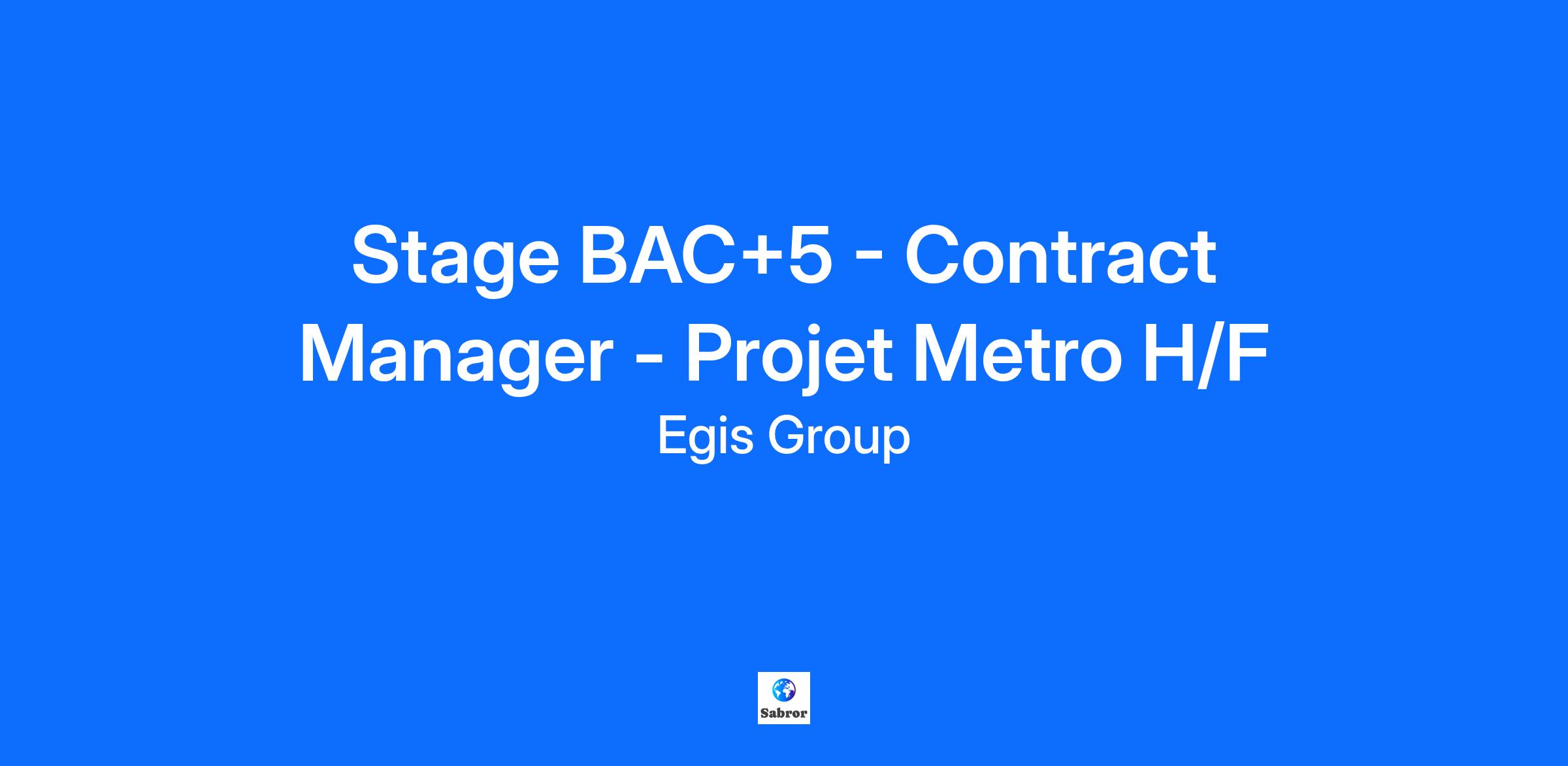 Stage BAC+5 - Contract Manager - Projet Metro H/F

Egis Group

Sabror